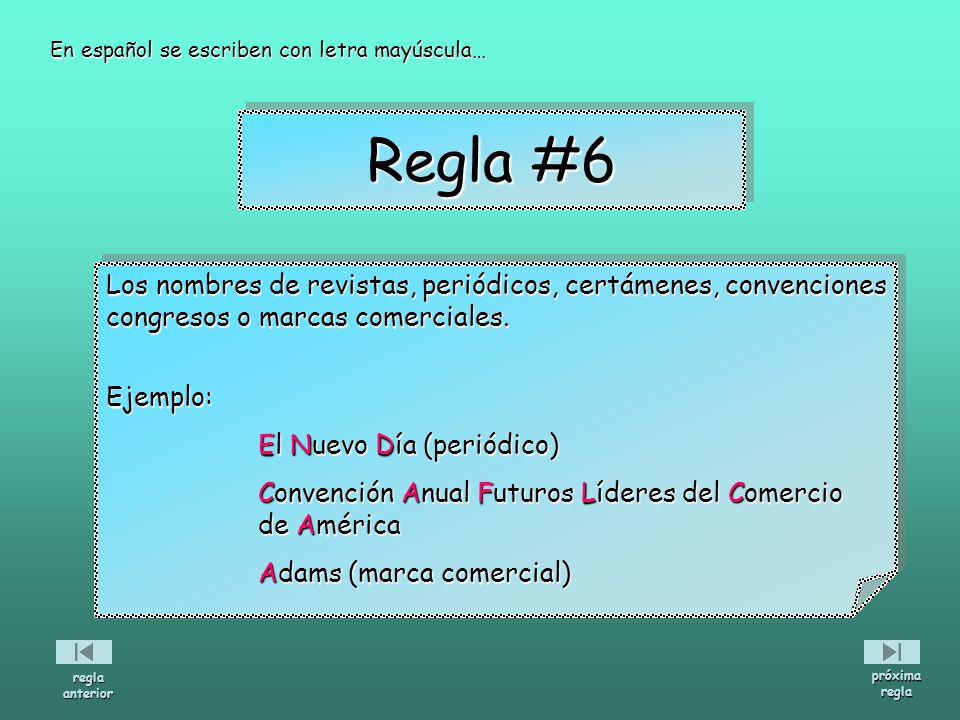 En español se escriben con letra mayúscula…

Regla #6

Los nombres de revistas, periódicos, certámenes, convenciones congresos o marcas comerciales.

Ejemplo:

El Nuevo Día (periódico)

Convención Anual Futuros Líderes del Comercio de América

Adams (marca comercial)

regla anterior

próxima regla